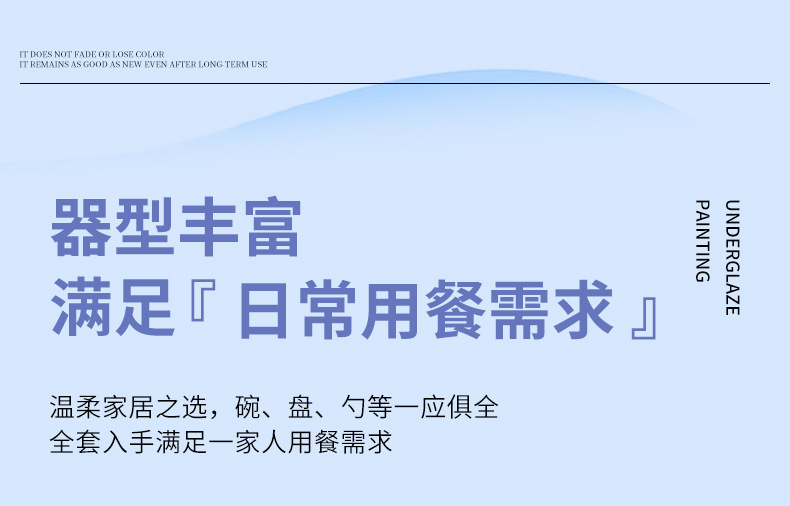 IT DOES NOT FADE OR LOSE COLOR
IT REMAINS AS GOOD AS NEW EVEN AFTER LONG-TERM USE

器型丰富
满足『日常用餐需求』

UNDERGLAZE
PAINTING

温柔家居之选，碗、盘、勺等一应俱全
全套入手满足一家人用餐需求